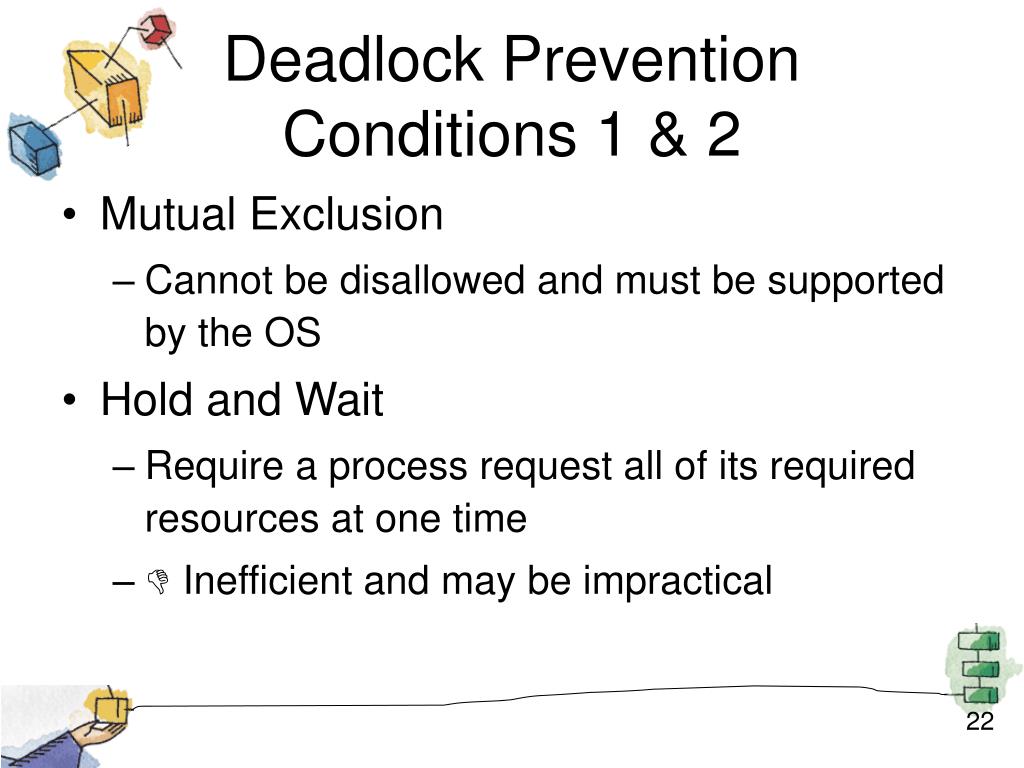 Deadlock Prevention Conditions 1 & 2

• Mutual Exclusion
– Cannot be disallowed and must be supported by the OS
• Hold and Wait
– Require a process request all of its required resources at one time
– 👎 Inefficient and may be impractical

22